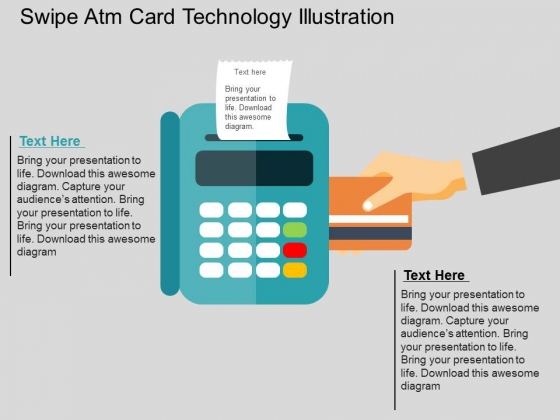 Swipe Atm Card Technology Illustration

Text here

Bring your presentation to life. Download this awesome diagram.

Text Here

Bring your presentation to life. Download this awesome diagram. Capture your audience's attention. Bring your presentation to life. Bring your presentation to life. Download this awesome diagram

Text Here

Bring your presentation to life. Download this awesome diagram. Capture your audience's attention. Bring your presentation to life. Bring your presentation to life. Download this awesome diagram